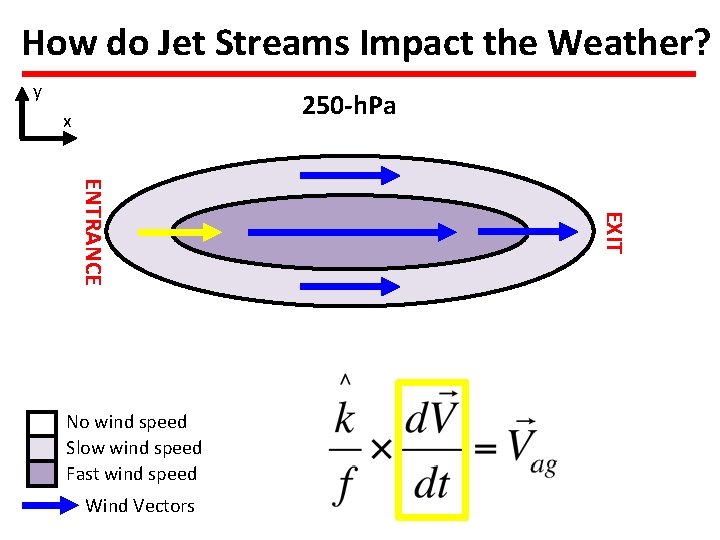 How do Jet Streams Impact the Weather?

y

x

250-hPa

ENTRANCE

EXIT

No wind speed
Slow wind speed
Fast wind speed
Wind Vectors

$\frac{\hat{k}}{f} \times \frac{d\vec{V}}{dt} = \vec{V}_{ag}$